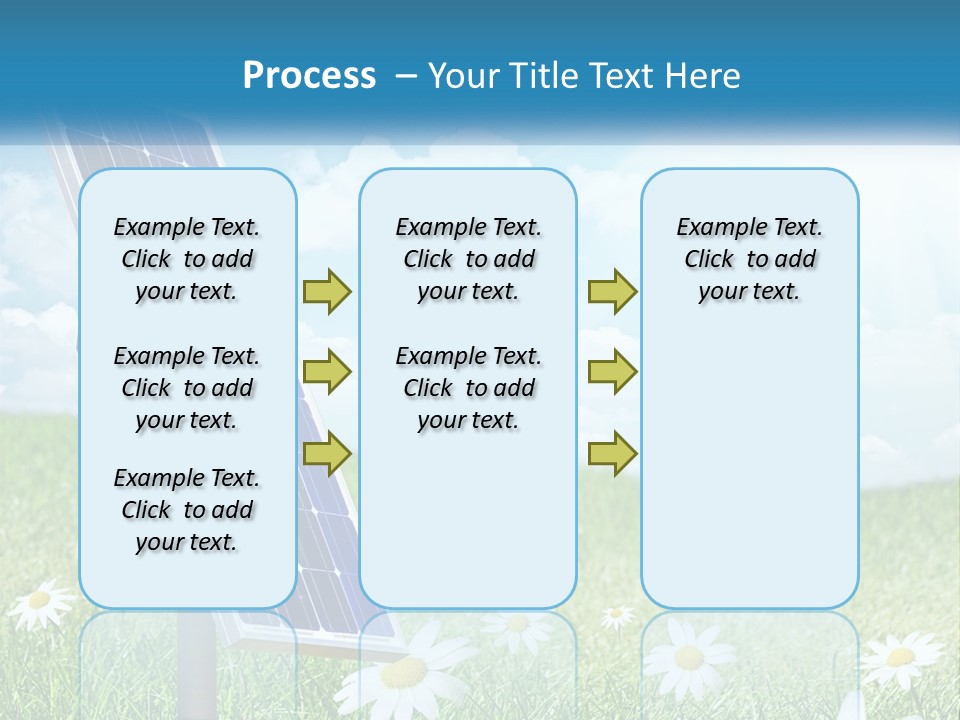 Process – Your Title Text Here

Example Text. Click to add your text.

Example Text. Click to add your text.

Example Text. Click to add your text.

Example Text. Click to add your text.

Example Text. Click to add your text.

Example Text. Click to add your text.